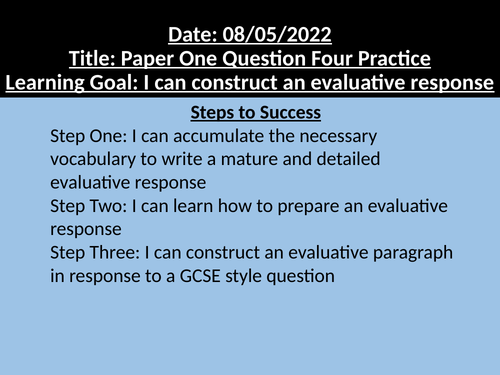 Date: 08/05/2022
Title: Paper One Question Four Practice
Learning Goal: I can construct an evaluative response

Steps to Success

Step One: I can accumulate the necessary vocabulary to write a mature and detailed evaluative response

Step Two: I can learn how to prepare an evaluative response

Step Three: I can construct an evaluative paragraph in response to a GCSE style question